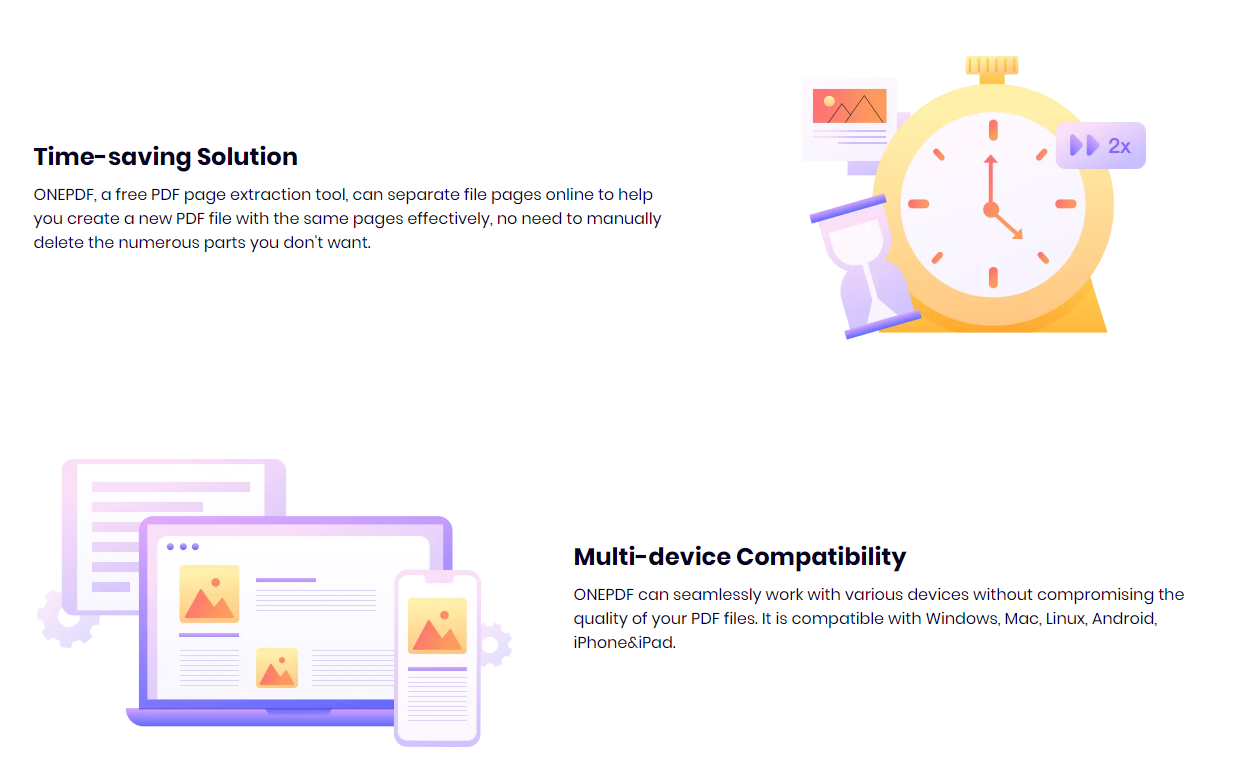 Time-saving Solution

ONEPDF, a free PDF page extraction tool, can separate file pages online to help you create a new PDF file with the same pages effectively, no need to manually delete the numerous parts you don't want.

2x

Multi-device Compatibility

ONEPDF can seamlessly work with various devices without compromising the quality of your PDF files. It is compatible with Windows, Mac, Linux, Android, iPhone&iPad.